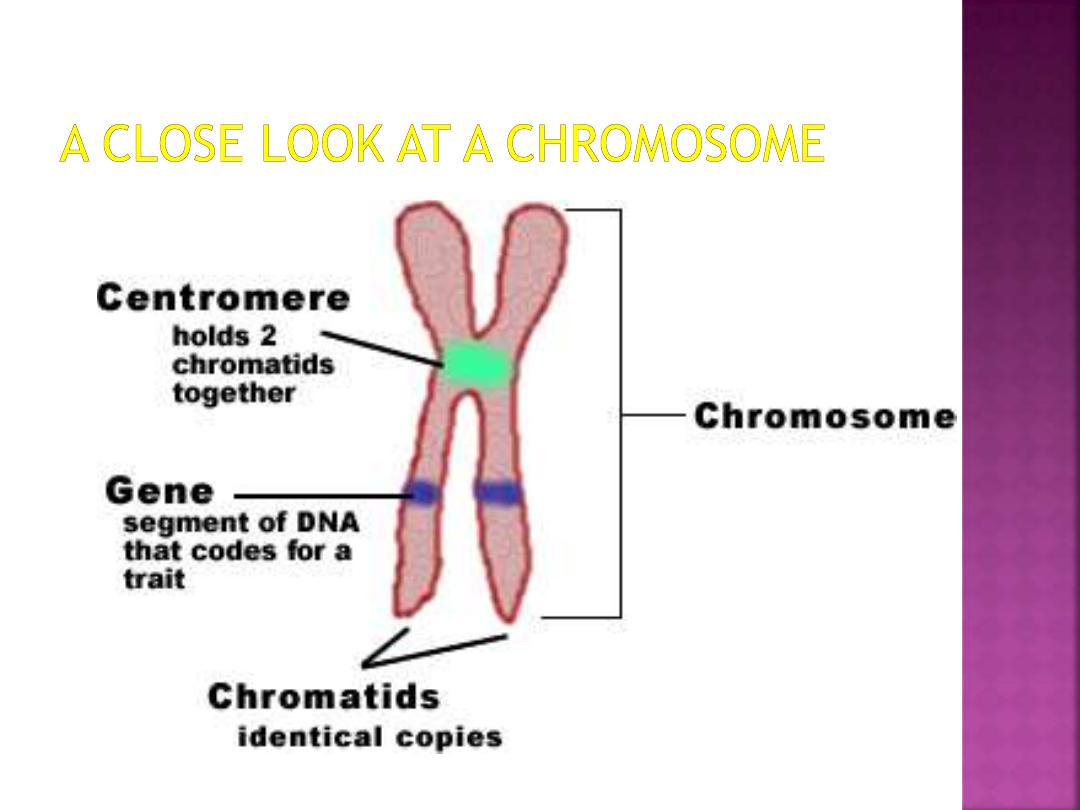 A CLOSE LOOK AT A CHROMOSOME

Centromere
holds 2 chromatids together

Chromosome

Gene
segment of DNA that codes for a trait

Chromatids
identical copies